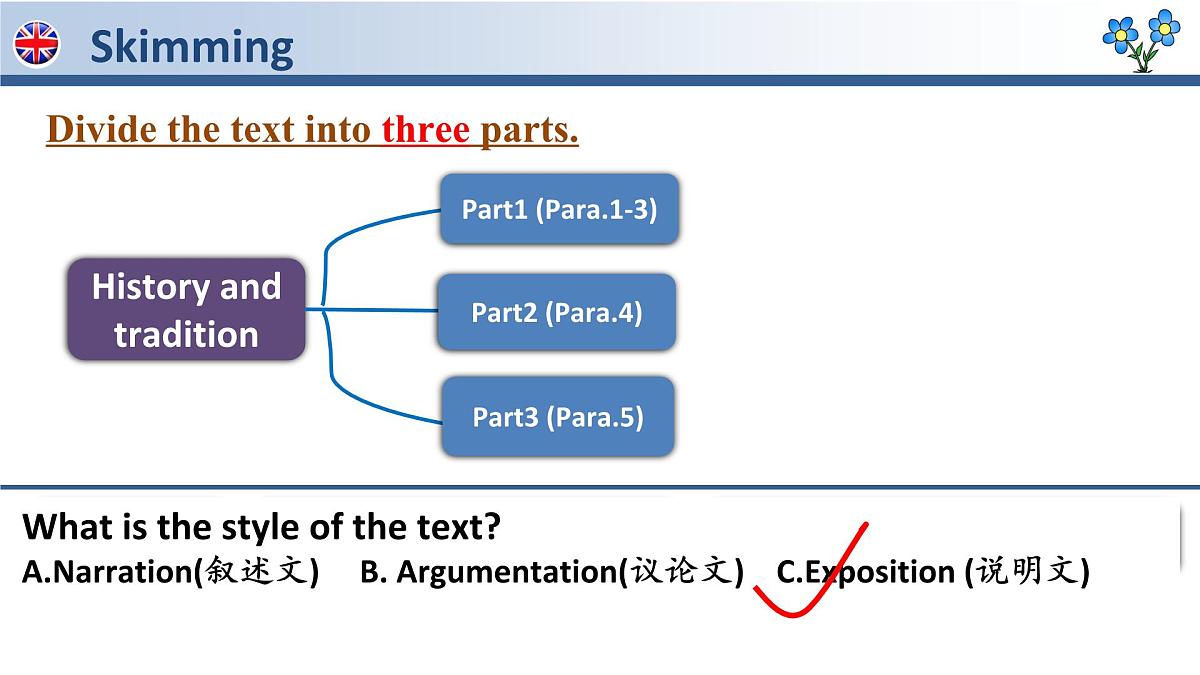 Skimming

Divide the text into three parts.

History and tradition

Part1 (Para.1-3)

Part2 (Para.4)

Part3 (Para.5)

What is the style of the text?
A.Narration(叙述文) B. Argumentation(议论文) C.Exposition (说明文)